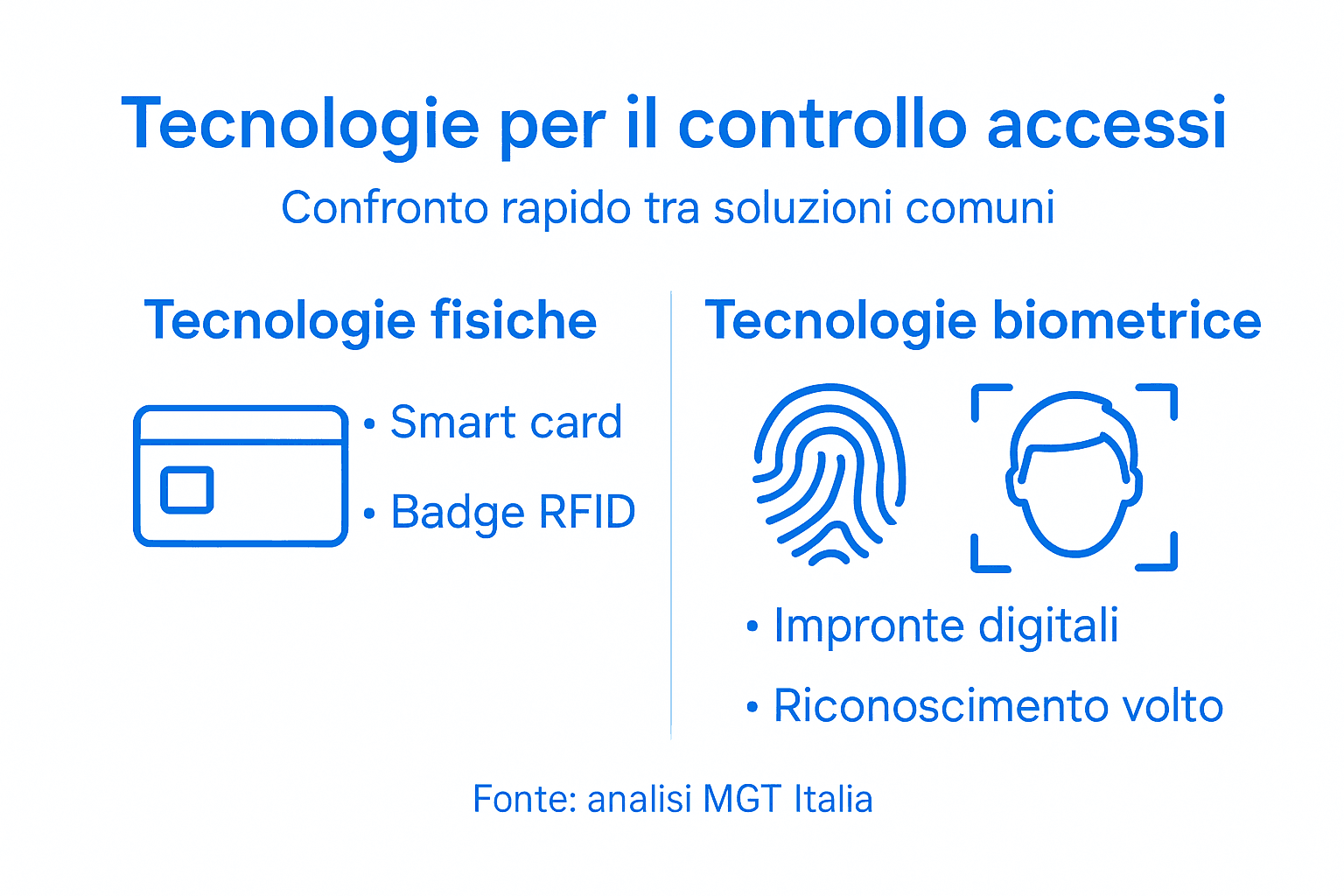 Tecnologie per il controllo accessi

Confronto rapido tra soluzioni comuni

Tecnologie fisiche

• Smart card

• Badge RFID

Tecnologie biometrice

• Impronte digitali

• Riconoscimento volto

Fonte: analisi MGT Italia